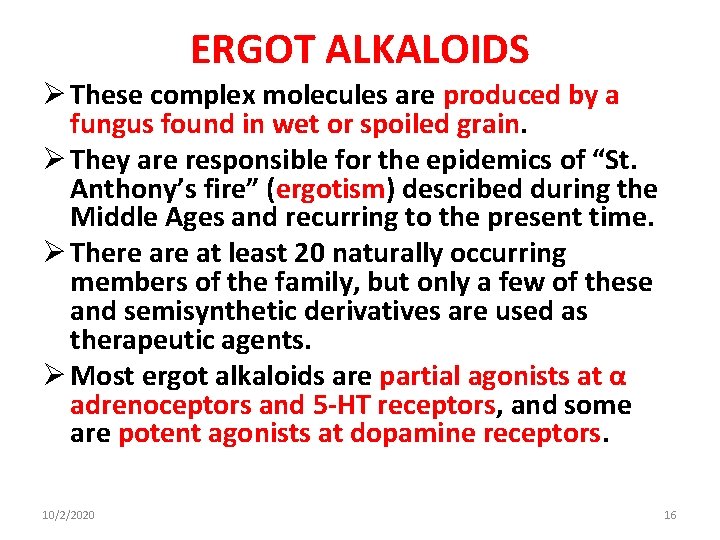 ERGOT ALKALOIDS

➢ These complex molecules are produced by a fungus found in wet or spoiled grain.

➢ They are responsible for the epidemics of “St. Anthony’s fire” (ergotism) described during the Middle Ages and recurring to the present time.

➢ There are at least 20 naturally occurring members of the family, but only a few of these and semisynthetic derivatives are used as therapeutic agents.

➢ Most ergot alkaloids are partial agonists at α adrenoceptors and 5-HT receptors, and some are potent agonists at dopamine receptors.

10/2/2020

16